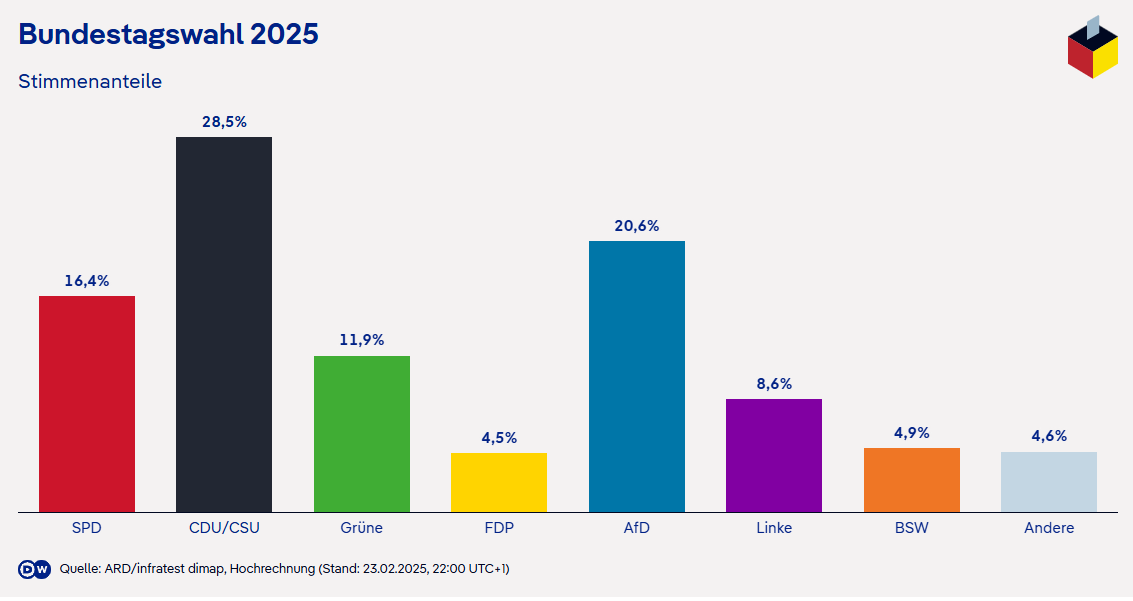 Bundestagswahl 2025

Stimmenanteile

16,4%
28,5%
11,9%
4,5%
20,6%
8,6%
4,9%
4,6%

SPD
CDU/CSU
Grüne
FDP
AfD
Linke
BSW
Andere

DW Quelle: ARD/infratest dimap, Hochrechnung (Stand: 23.02.2025, 22:00 UTC+1)